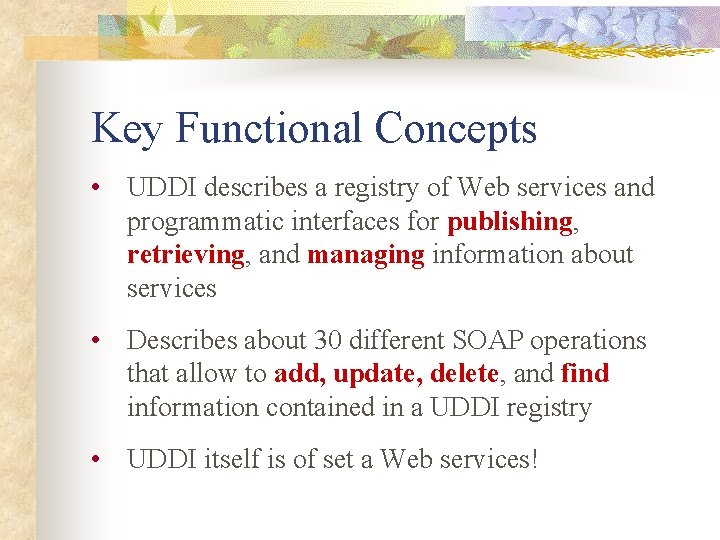 Key Functional Concepts

• UDDI describes a registry of Web services and programmatic interfaces for publishing, retrieving, and managing information about services

• Describes about 30 different SOAP operations that allow to add, update, delete, and find information contained in a UDDI registry

• UDDI itself is of set a Web services!